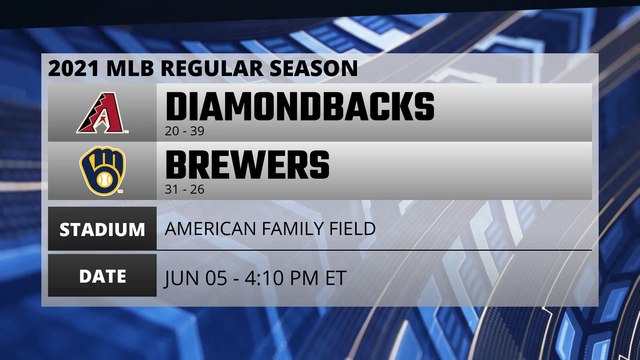 2021 MLB REGULAR SEASON

DIAMONDBACKS
20 - 39

BREWERS
31 - 26

STADIUM
AMERICAN FAMILY FIELD

DATE
JUN 05 - 4:10 PM ET